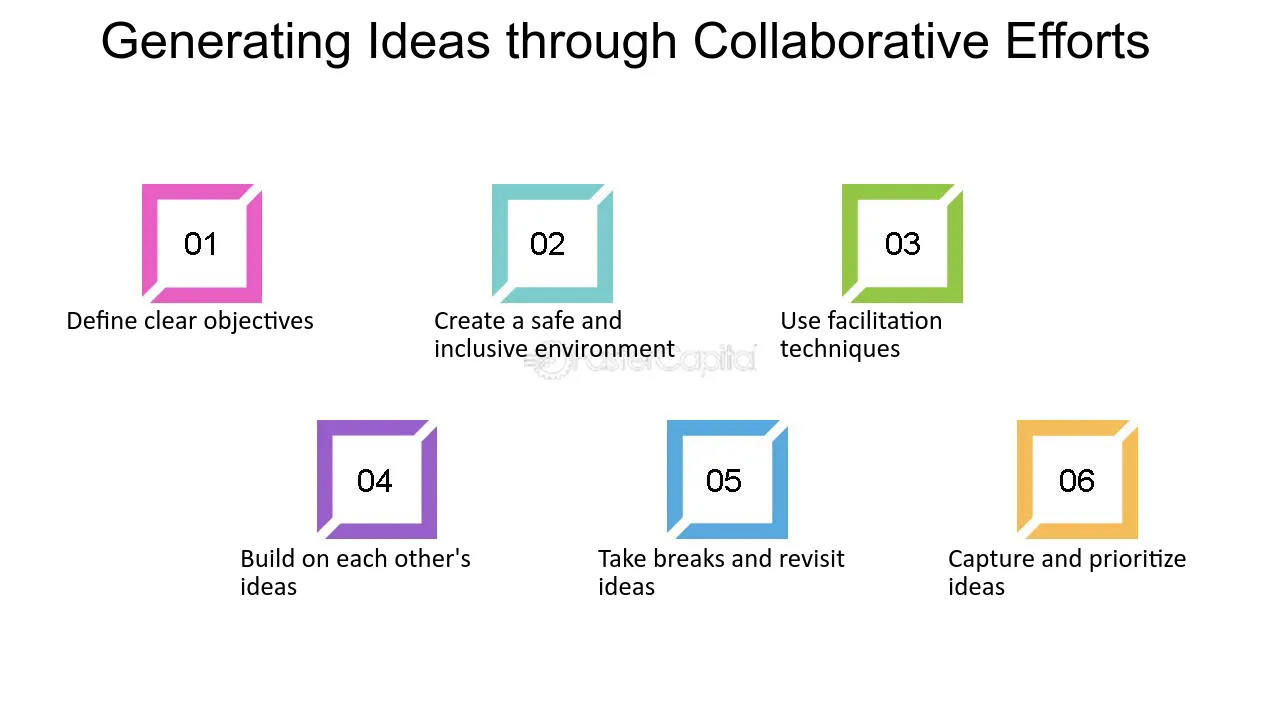 Generating Ideas through Collaborative Efforts

01

Define clear objectives

02

Create a safe and inclusive environment

03

Use facilitation techniques

04

Build on each other's ideas

05

Take breaks and revisit ideas

06

Capture and prioritize ideas

FasterCapital